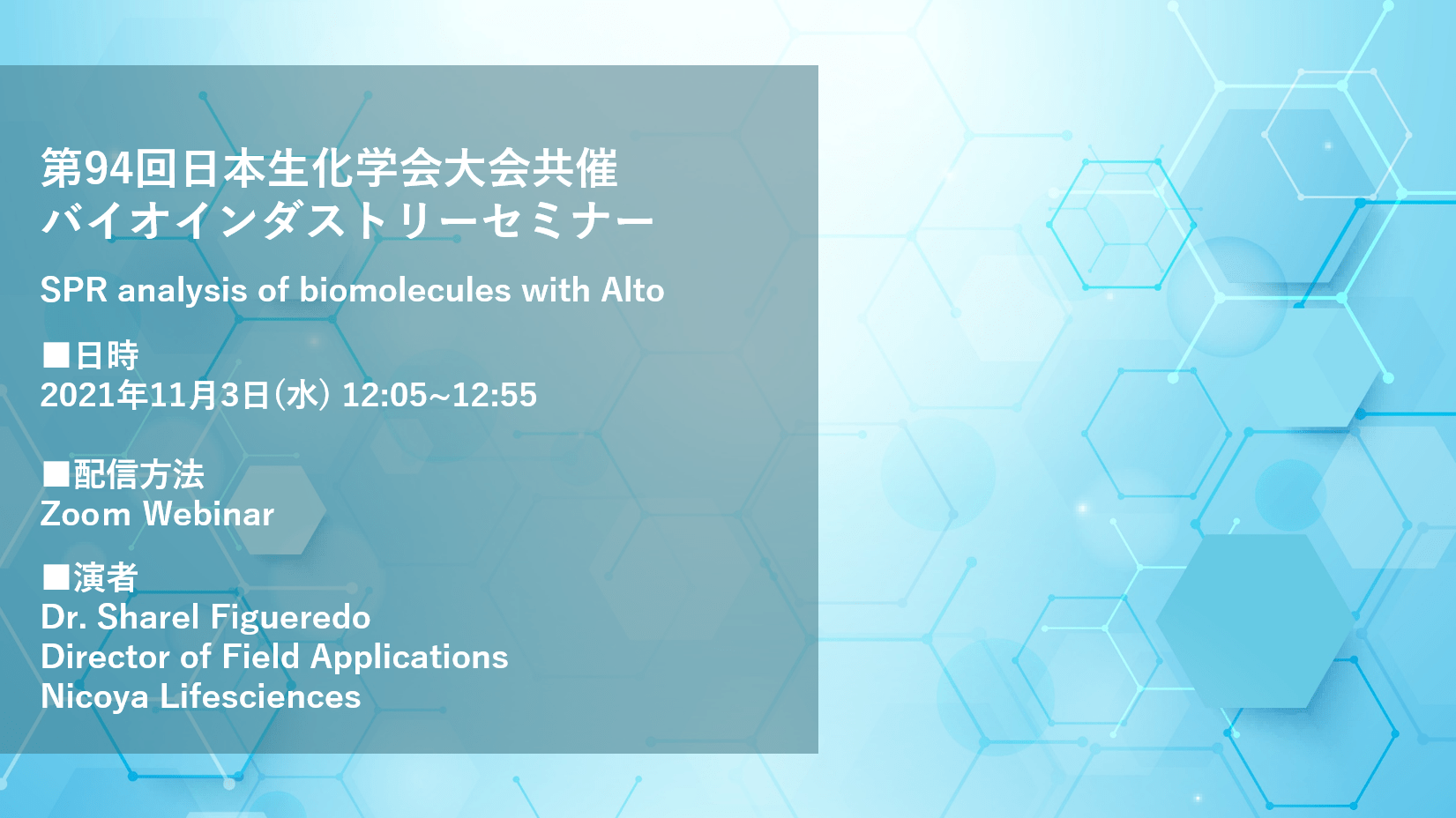 第94回日本生化学会大会共催
バイオインダストリーセミナー

SPR analysis of biomolecules with Alto

■日時
2021年11月3日(水) 12:05~12:55

■配信方法
Zoom Webinar

■演者
Dr. Sharel Figueredo
Director of Field Applications
Nicoya Lifesciences